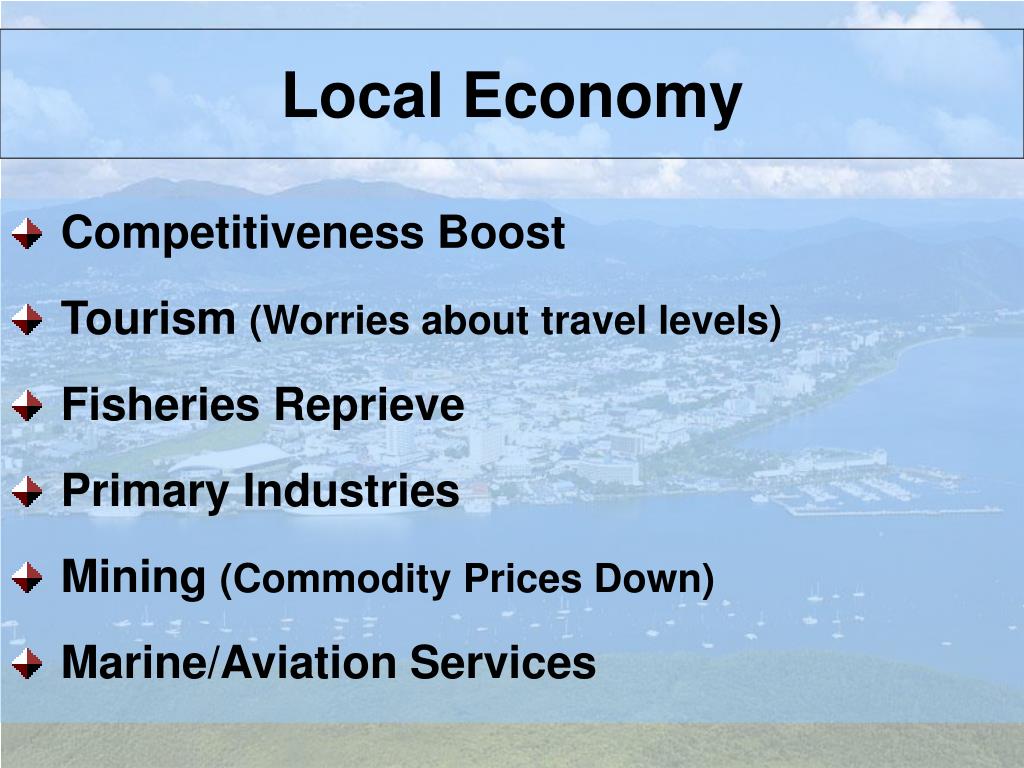 Local Economy

Competitiveness Boost

Tourism (Worries about travel levels)

Fisheries Reprieve

Primary Industries

Mining (Commodity Prices Down)

Marine/Aviation Services